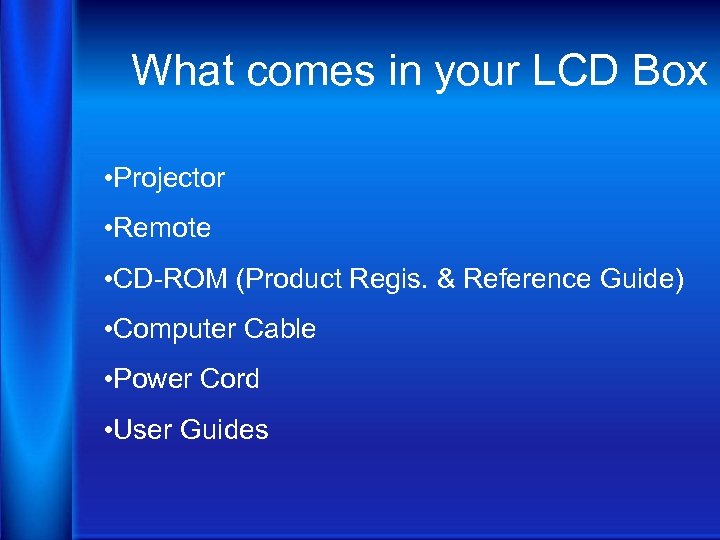 What comes in your LCD Box

•Projector

•Remote

•CD-ROM (Product Regis. & Reference Guide)

•Computer Cable

•Power Cord

•User Guides